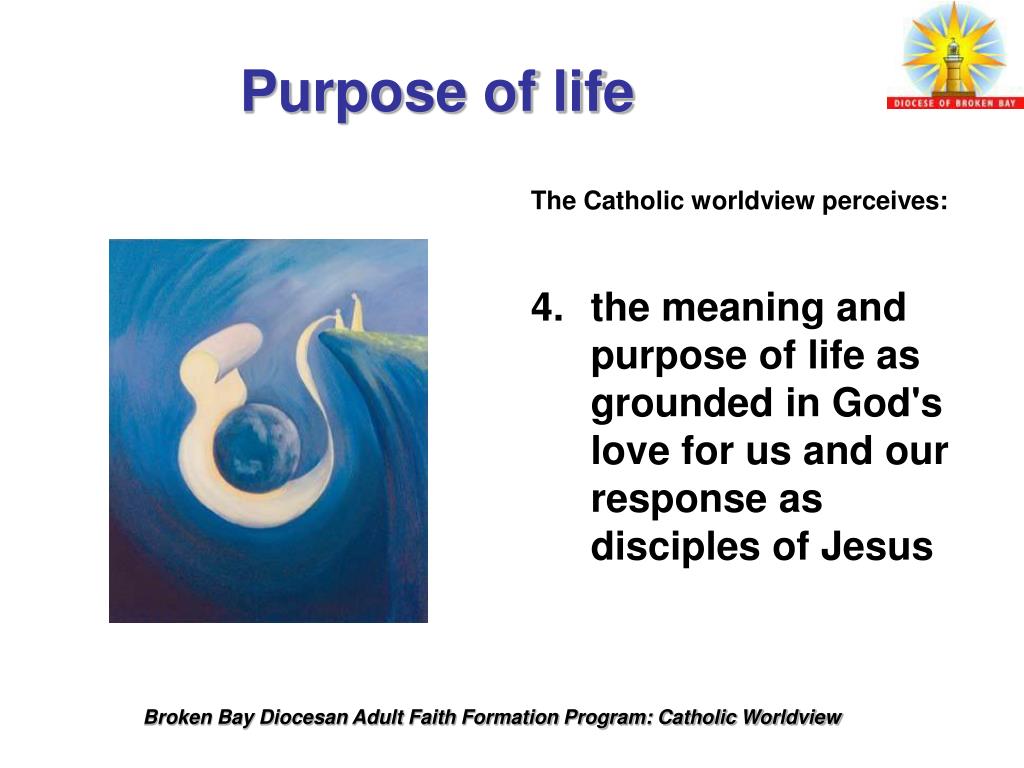 Purpose of life

DIOCESE OF BROKEN BAY

The Catholic worldview perceives:

4. the meaning and purpose of life as grounded in God's love for us and our response as disciples of Jesus

Broken Bay Diocesan Adult Faith Formation Program: Catholic Worldview